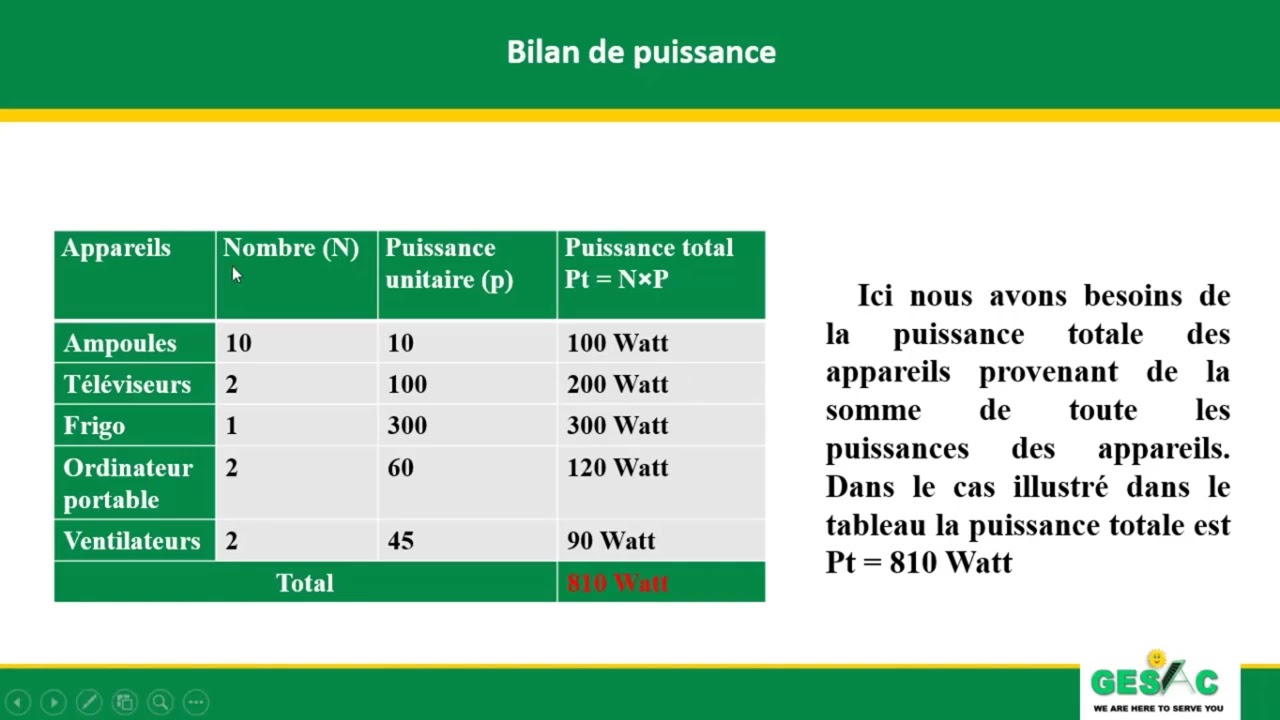 Bilan de puissance

| Appareils | Nombre (N) | Puissance unitaire (p) | Puissance total Pt = N×P |
|---|---|---|---|
| Ampoules | 10 | 10 | 100 Watt |
| Téléviseurs | 2 | 100 | 200 Watt |
| Frigo | 1 | 300 | 300 Watt |
| Ordinateur portable | 2 | 60 | 120 Watt |
| Ventilateurs | 2 | 45 | 90 Watt |
| Total | | | 810 Watt |

Ici nous avons besoins de la puissance totale des appareils provenant de la somme de toute les puissances des appareils. Dans le cas illustré dans le tableau la puissance totale est Pt = 810 Watt

GESAC
WE ARE HERE TO SERVE YOU